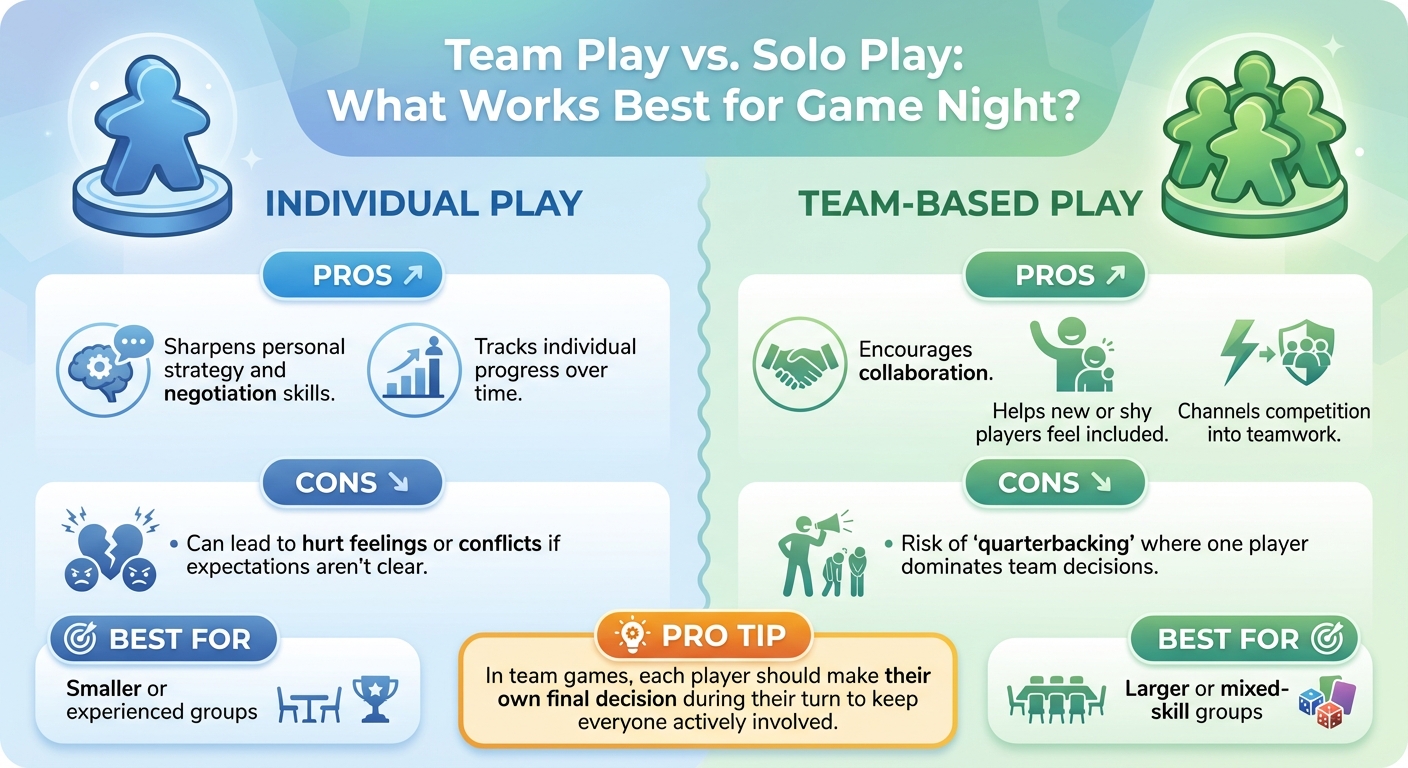 Team Play vs. Solo Play: What Works Best for Game Night?

INDIVIDUAL PLAY

PROS ↗

Sharpens personal strategy and negotiation skills.

Tracks individual progress over time.

CONS ↘

• Can lead to hurt feelings or conflicts if expectations aren't clear.

BEST FOR

Smaller or experienced groups

TEAM-BASED PLAY

PROS ↗

Encourages collaboration.

Helps new or shy players feel included.

Channels competition into teamwork.

CONS ↘

• Risk of 'quarterbacking' where one player dominates team decisions.

BEST FOR

Larger or mixed-skill groups

PRO TIP

In team games, each player should make their own final decision during their turn to keep everyone actively involved.